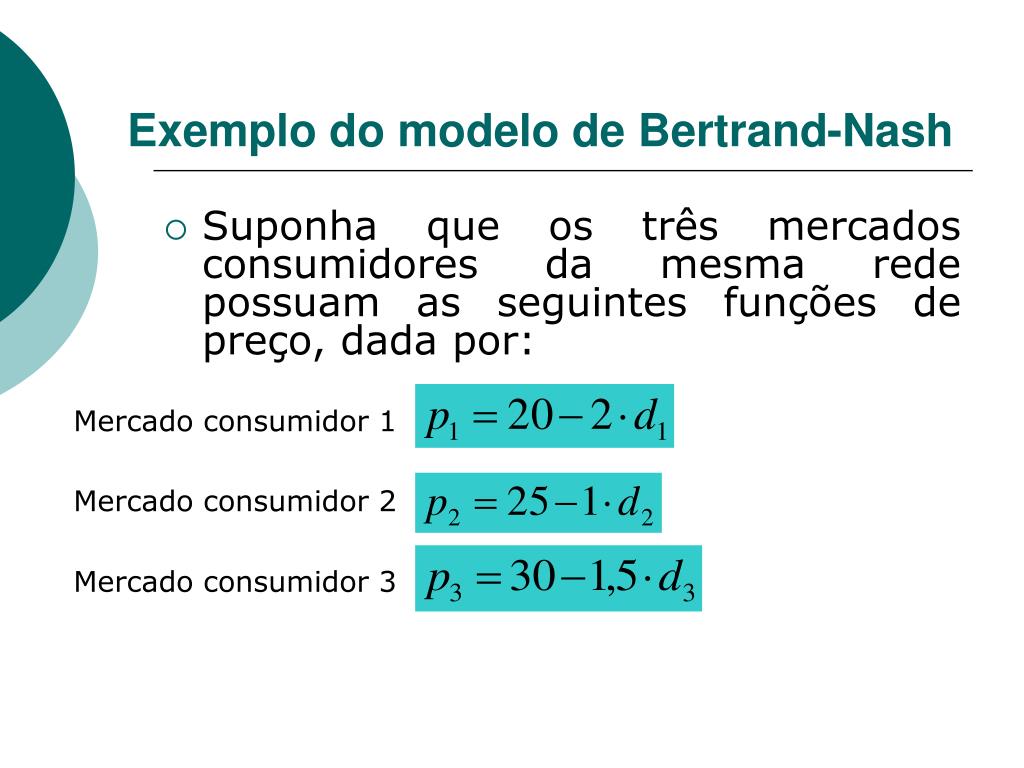 Exemplo do modelo de Bertrand-Nash

Suponha que os três mercados consumidores da mesma rede possuam as seguintes funções de preço, dada por:

Mercado consumidor 1 $p_1 = 20 - 2 \cdot d_1$

Mercado consumidor 2 $p_2 = 25 - 1 \cdot d_2$

Mercado consumidor 3 $p_3 = 30 - 1{,}5 \cdot d_3$